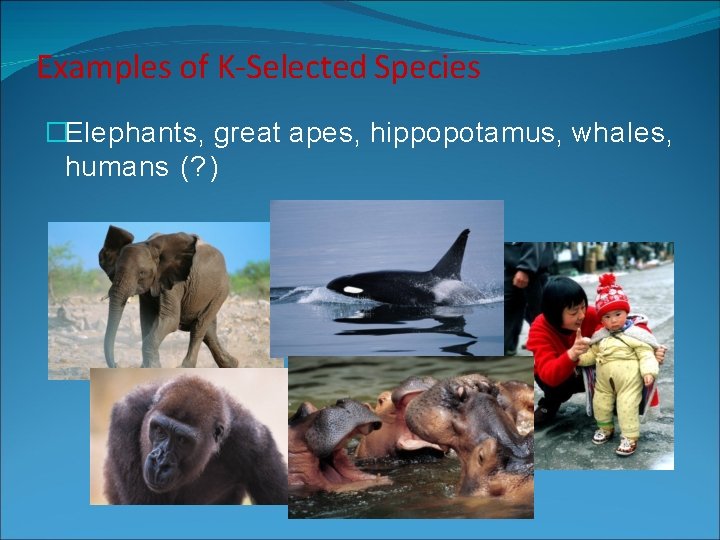 Examples of K-Selected Species

Elephants, great apes, hippopotamus, whales, humans (?)